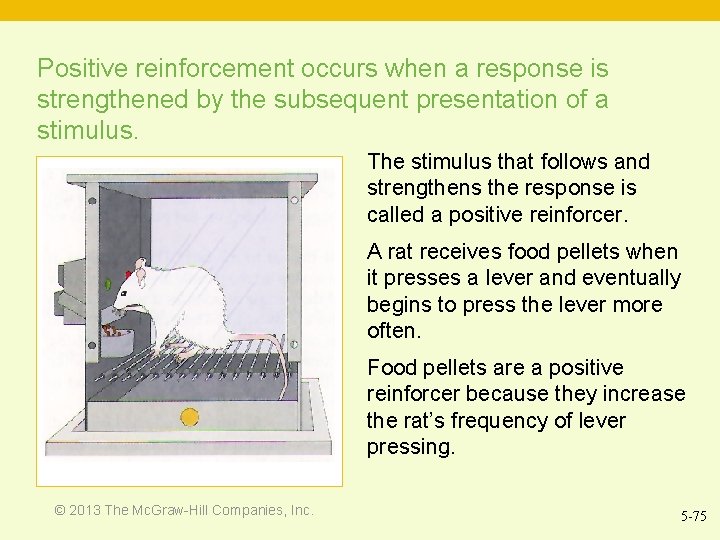 Positive reinforcement occurs when a response is strengthened by the subsequent presentation of a stimulus.

The stimulus that follows and strengthens the response is called a positive reinforcer.

A rat receives food pellets when it presses a lever and eventually begins to press the lever more often.

Food pellets are a positive reinforcer because they increase the rat's frequency of lever pressing.

© 2013 The McGraw-Hill Companies, Inc.

5-75